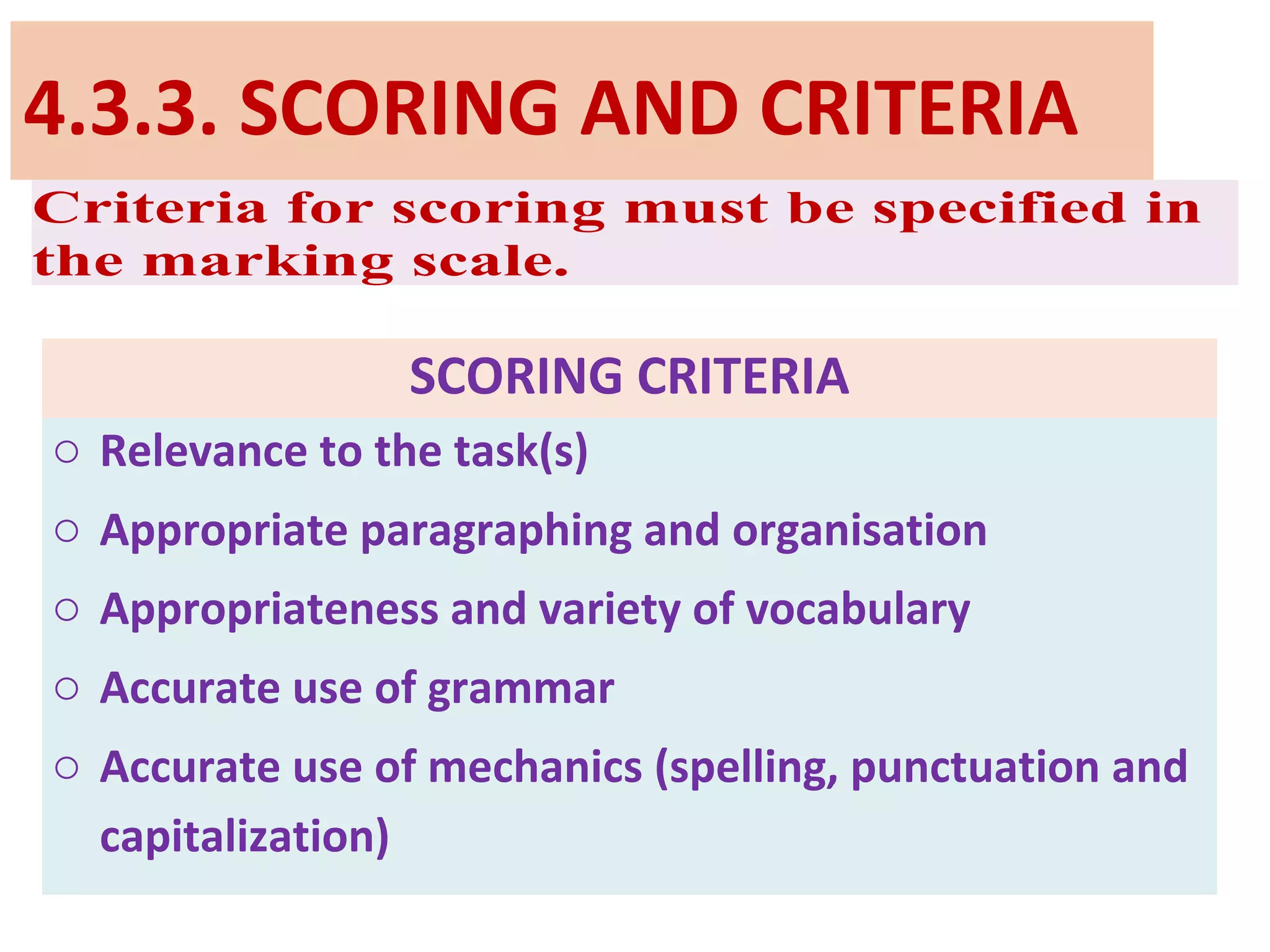 4.3.3. SCORING AND CRITERIA

Criteria for scoring must be specified in the marking scale.

SCORING CRITERIA

○ Relevance to the task(s)
○ Appropriate paragraphing and organisation
○ Appropriateness and variety of vocabulary
○ Accurate use of grammar
○ Accurate use of mechanics (spelling, punctuation and capitalization)